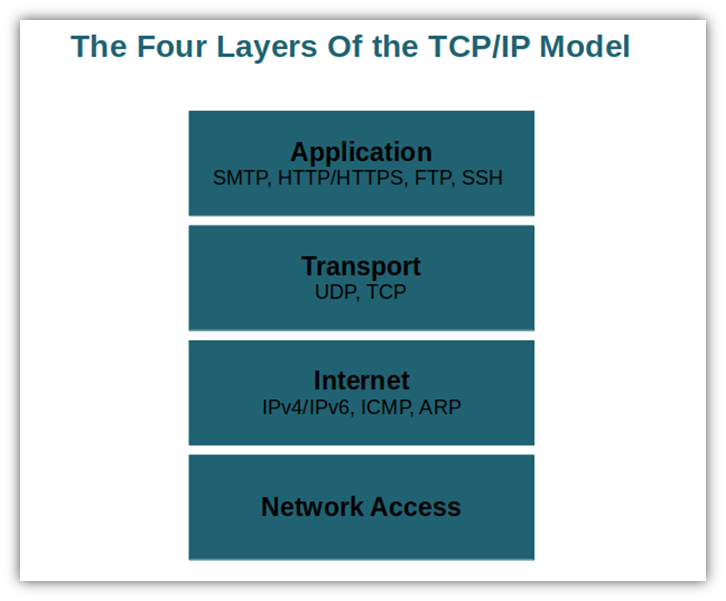 The Four Layers Of the TCP/IP Model

Application
SMTP, HTTP/HTTPS, FTP, SSH

Transport
UDP, TCP

Internet
IPv4/IPv6, ICMP, ARP

Network Access